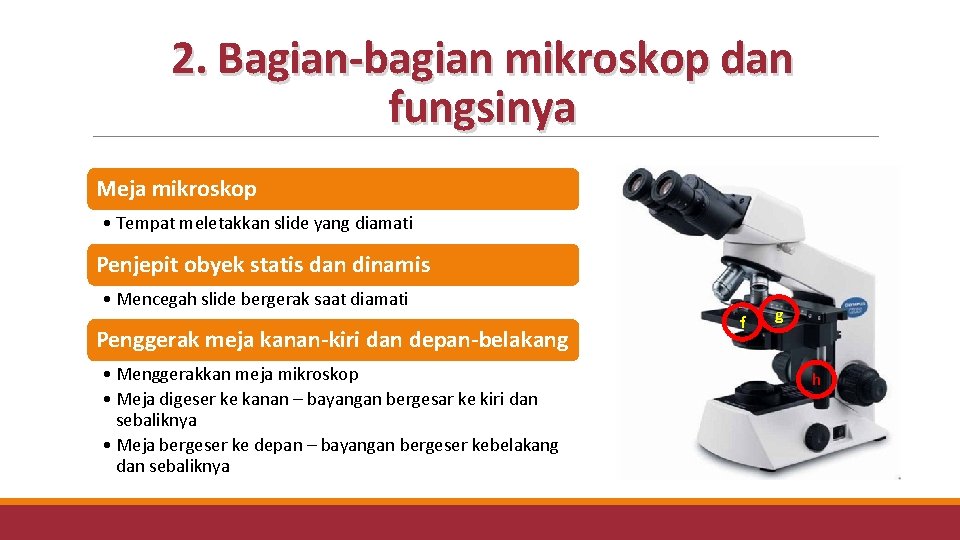 2. Bagian-bagian mikroskop dan fungsinya

Meja mikroskop

• Tempat meletakkan slide yang diamati

Penjepit obyek statis dan dinamis

• Mencegah slide bergerak saat diamati

Penggerak meja kanan-kiri dan depan-belakang

• Menggerakkan meja mikroskop
• Meja digeser ke kanan – bayangan bergesar ke kiri dan sebaliknya
• Meja bergeser ke depan – bayangan bergeser kebelakang dan sebaliknya

f

g

h